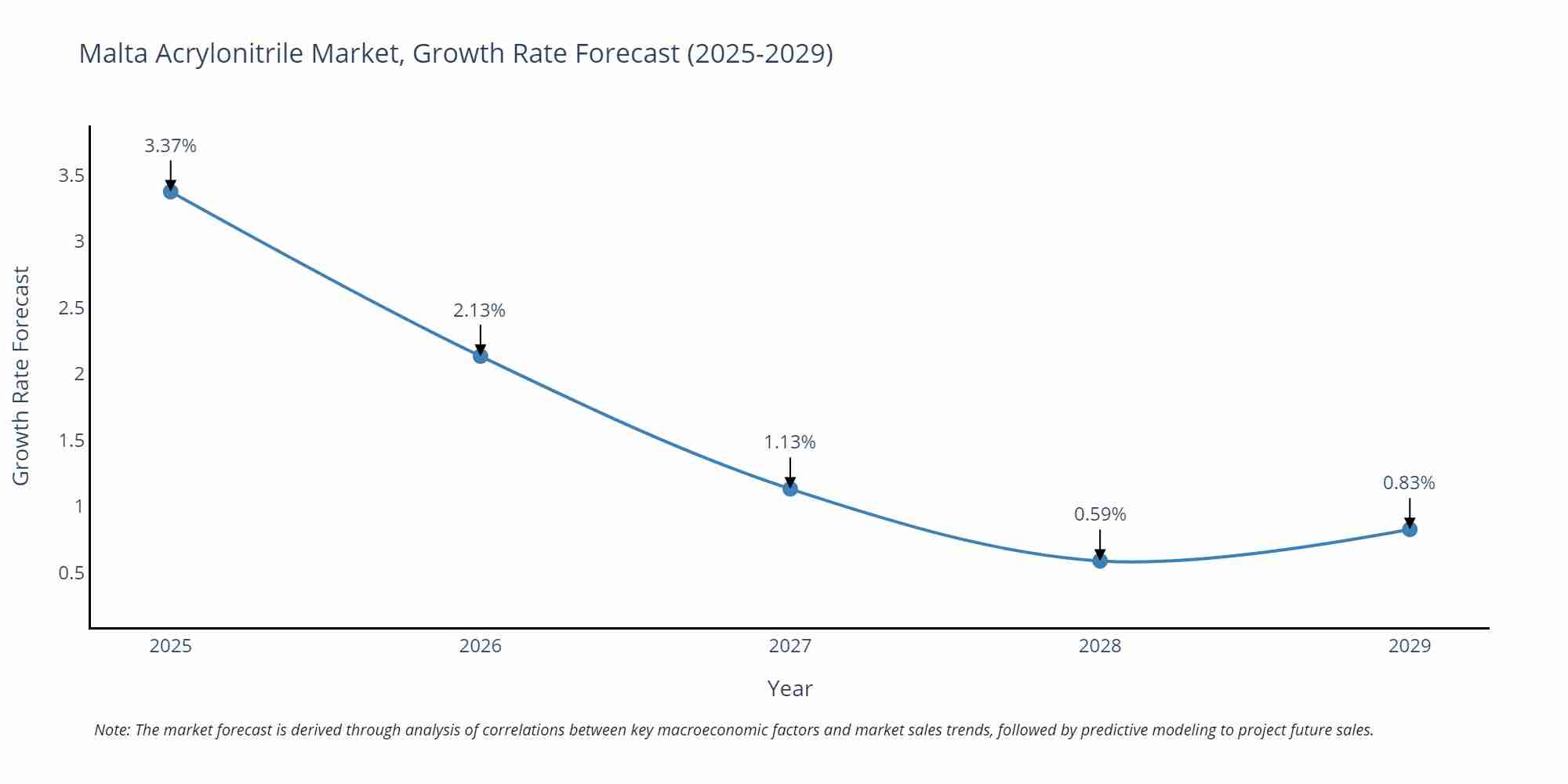 Malta Acrylonitrile Market, Growth Rate Forecast (2025-2029)

Growth Rate Forecast

3.5
3
2.5
2
1.5
1
0.5

3.37%
2.13%
1.13%
0.59%
0.83%

2025
2026
2027
2028
2029

Year

Note: The market forecast is derived through analysis of correlations between key macroeconomic factors and market sales trends, followed by predictive modeling to project future sales.